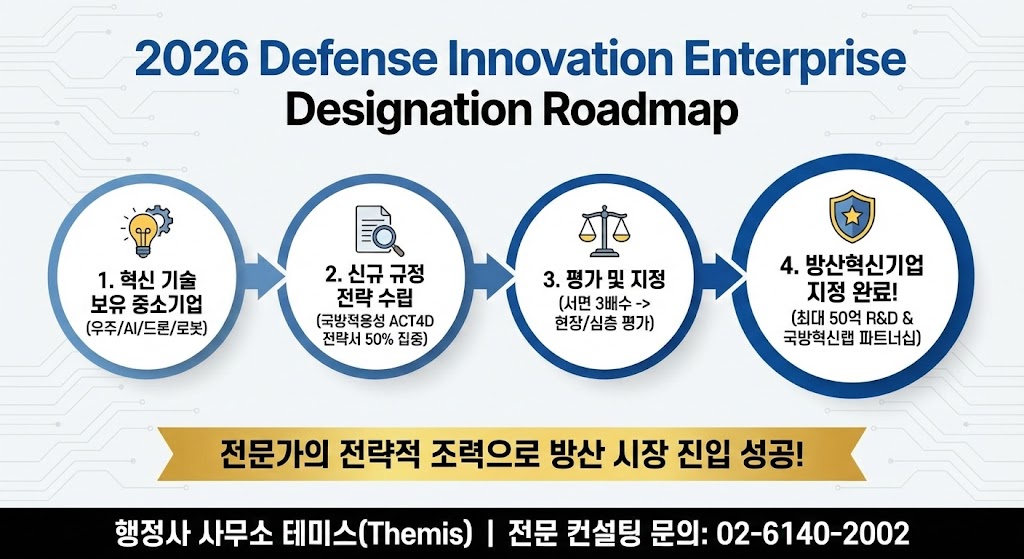 2026 Defense Innovation Enterprise Designation Roadmap

1. 혁신 기술 보유 중소기업
(우주/AI/드론/로봇)

2. 신규 규정 전략 수립
(국방적용성 ACT4D 전략서 50% 집중)

3. 평가 및 지정
(서면 3배수 -> 현장/심층 평가)

4. 방산혁신기업 지정 완료!
(최대 50억 R&D & 국방혁신랩 파트너십)

전문가의 전략적 조력으로 방산 시장 진입 성공!

행정사 사무소 테미스(Themis) | 전문 컨설팅 문의: 02-6140-2002